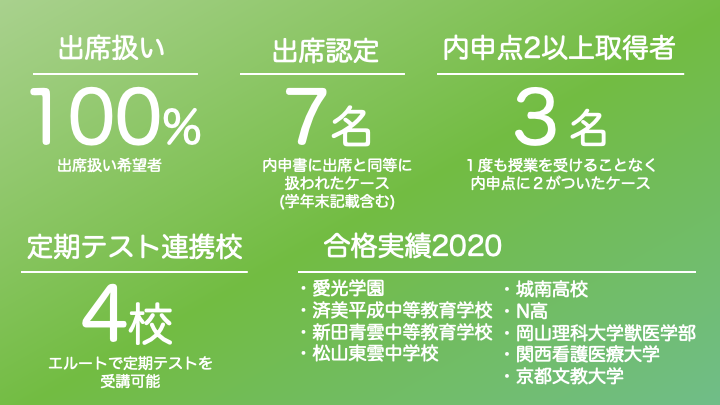 出席扱い

100%

出席扱い希望者

出席認定

7名

内申書に出席と同等に扱われたケース
(学年末記載含む)

内申点2以上取得者

3名

1度も授業を受けることなく内申点に2がついたケース

定期テスト連携校

4校

エルートで定期テストを受講可能

合格実績2020

・愛光学園
・済美平成中等教育学校
・新田青雲中等教育学校
・松山東雲中学校

・城南高校
・N高
・岡山理科大学獣医学部
・関西看護医療大学
・京都文教大学